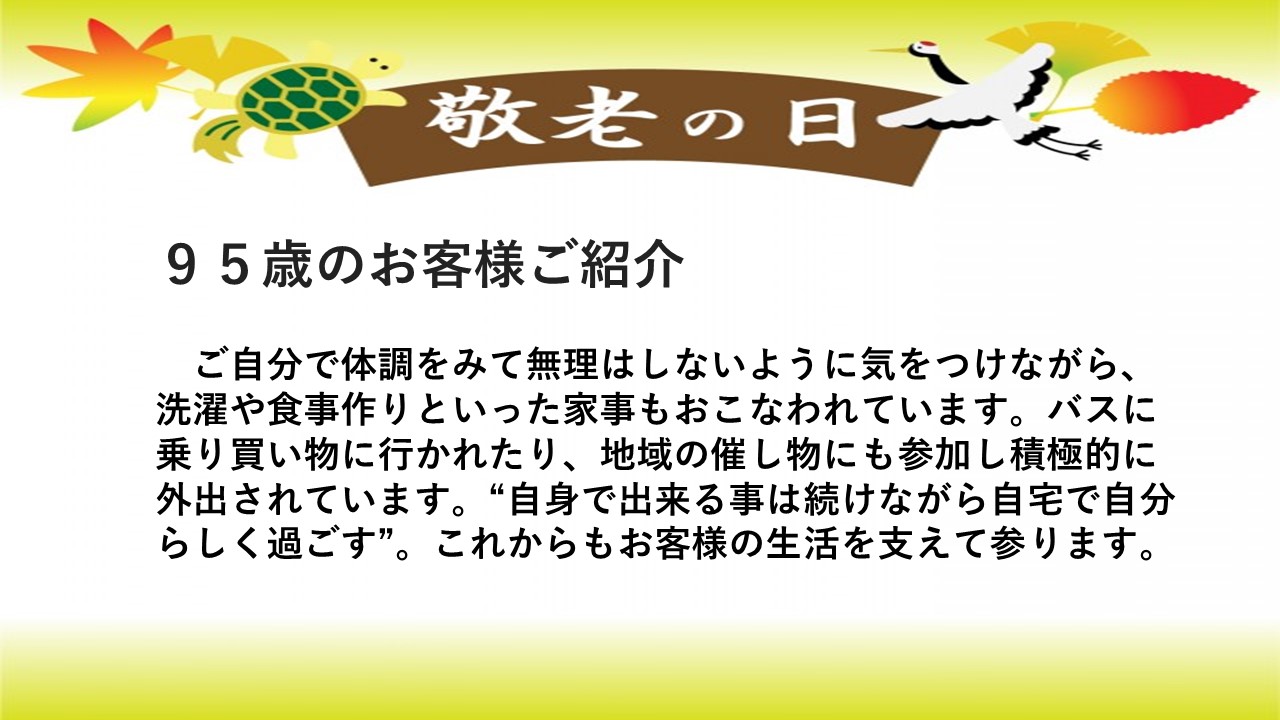 敬老の日

９５歳のお客様ご紹介

ご自分で体調をみて無理はしないように気をつけながら、洗濯や食事作りといった家事もおこなわれています。バスに乗り買い物に行かれたり、地域の催し物にも参加し積極的に外出されています。“自身で出来る事は続けながら自宅で自分らしく過ごす”。これからもお客様の生活を支えて参ります。